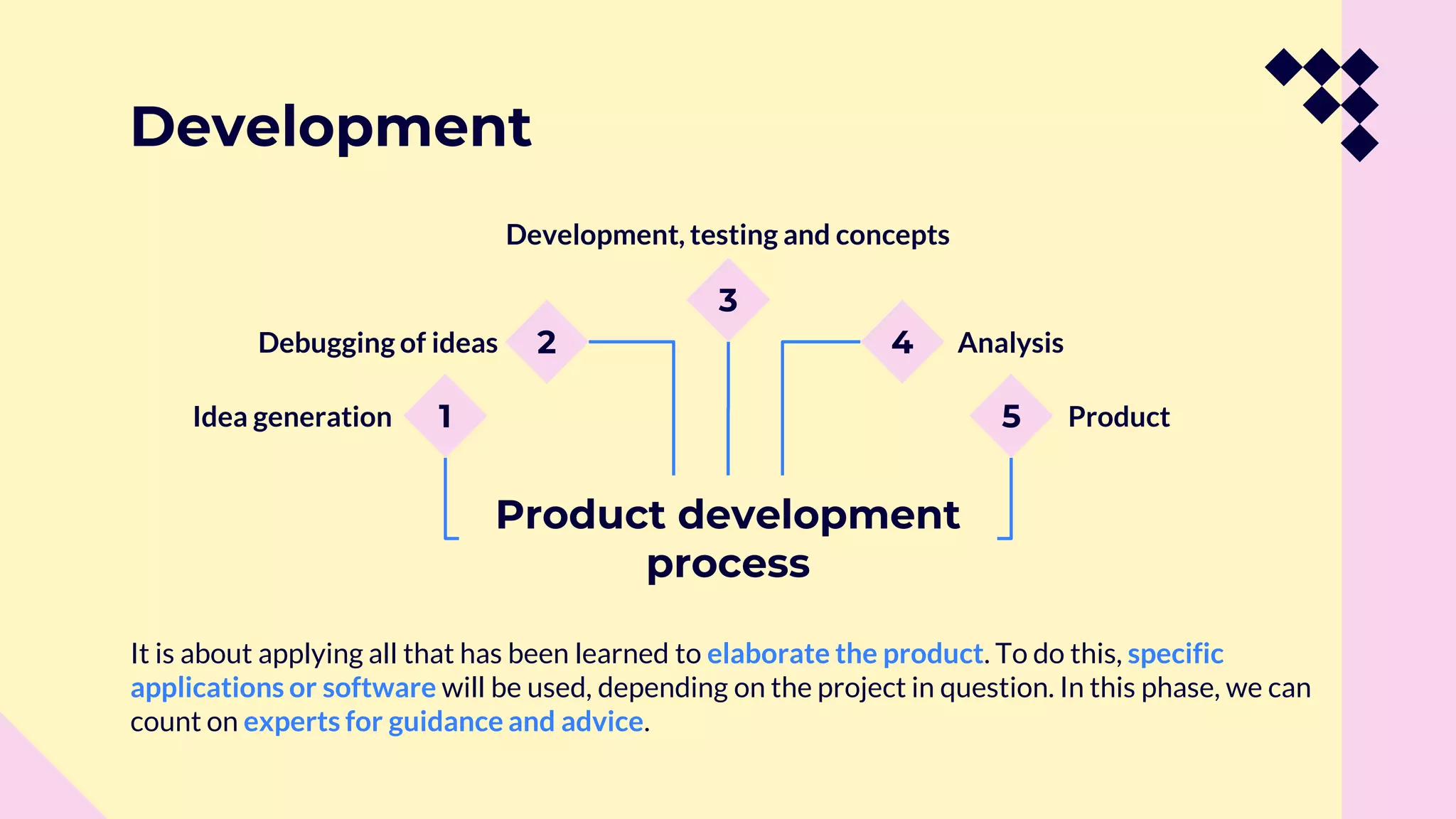 Development

Development, testing and concepts
3

Debugging of ideas 2

4 Analysis

Idea generation 1

5 Product

Product development process

It is about applying all that has been learned to elaborate the product. To do this, specific applications or software will be used, depending on the project in question. In this phase, we can count on experts for guidance and advice.